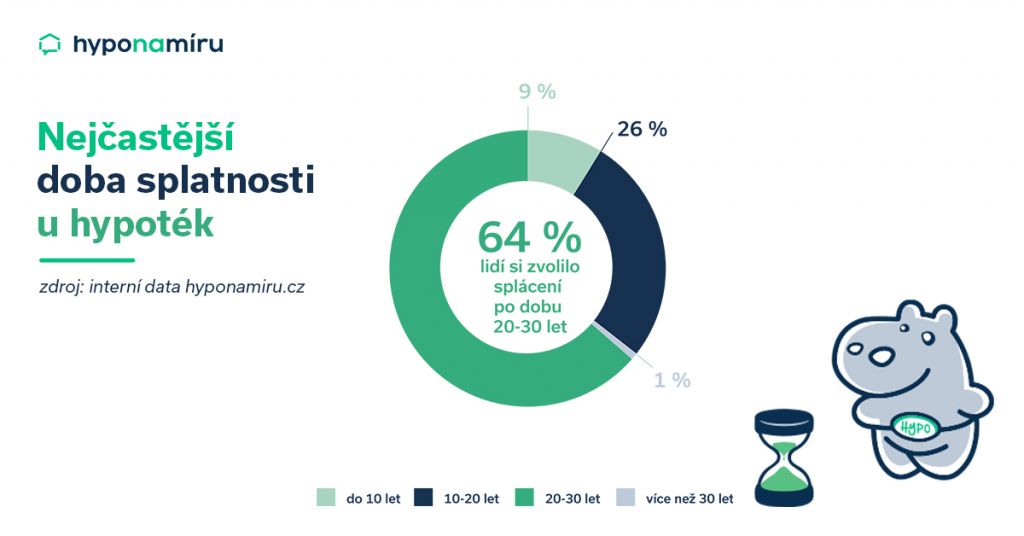 hyponamíru

Nejčastější doba splatnosti u hypoték

zdroj: interní data hyponamiru.cz

9 %

26 %

64 %
lidí si zvolilo splácení po dobu 20-30 let

1 %

HYPO

do 10 let
10-20 let
20-30 let
více než 30 let